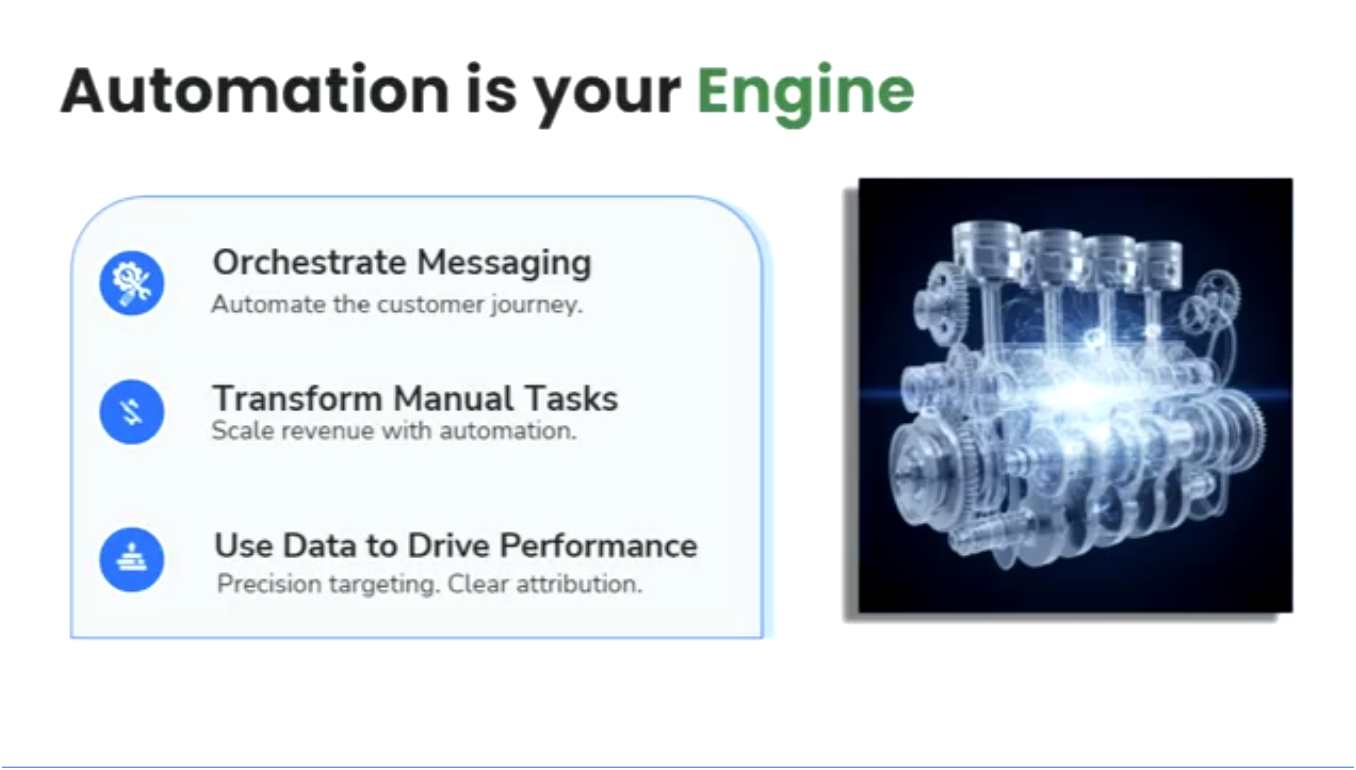 Automation is your Engine

Orchestrate Messaging
Automate the customer journey.

Transform Manual Tasks
Scale revenue with automation.

Use Data to Drive Performance
Precision targeting. Clear attribution.